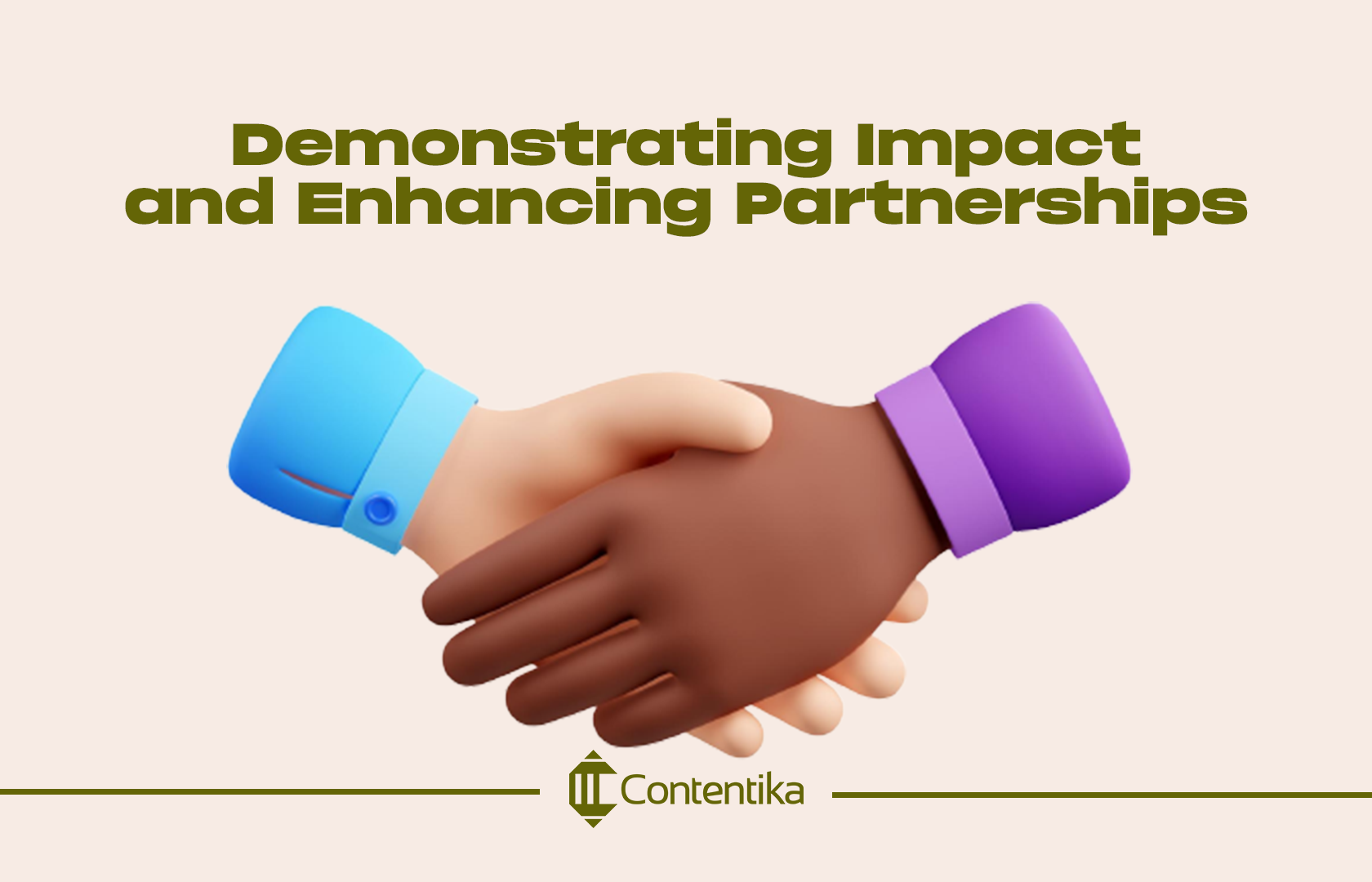 Demonstrating Impact and Enhancing Partnerships

Contentika